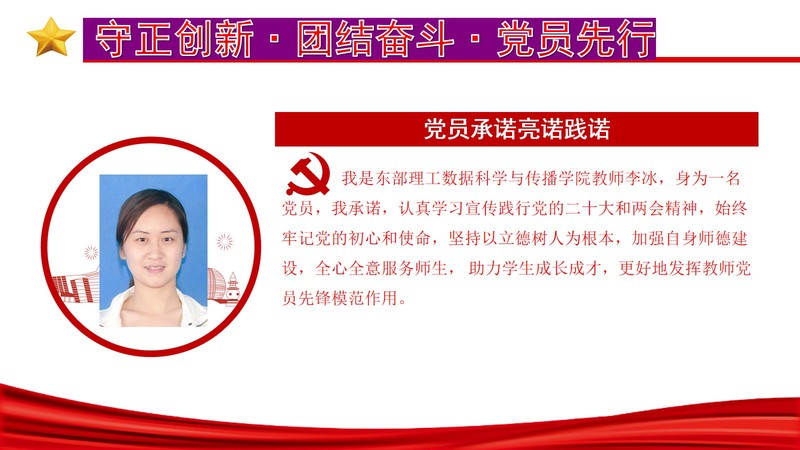 守正创新·团结奋斗·党员先行

党员承诺亮诺践诺

我是东部理工数据科学与传播学院教师李冰，身为一名党员，我承诺，认真学习宣传践行党的二十大和两会精神，始终牢记党的初心和使命，坚持以立德树人为根本，加强自身师德建设，全心全意服务师生，助力学生成长成才，更好地发挥教师党员先锋模范作用。